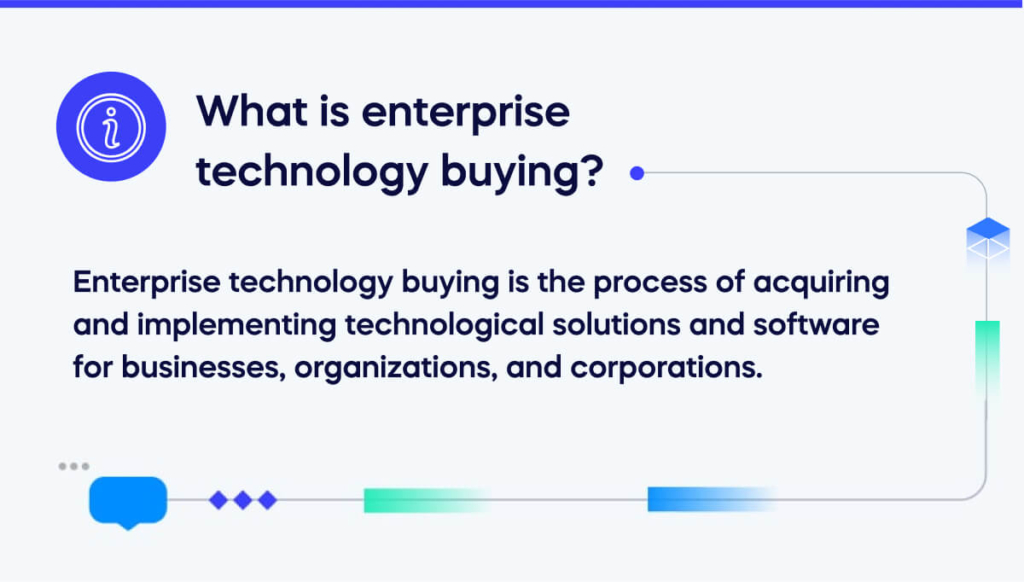 What is enterprise technology buying?

Enterprise technology buying is the process of acquiring and implementing technological solutions and software for businesses, organizations, and corporations.